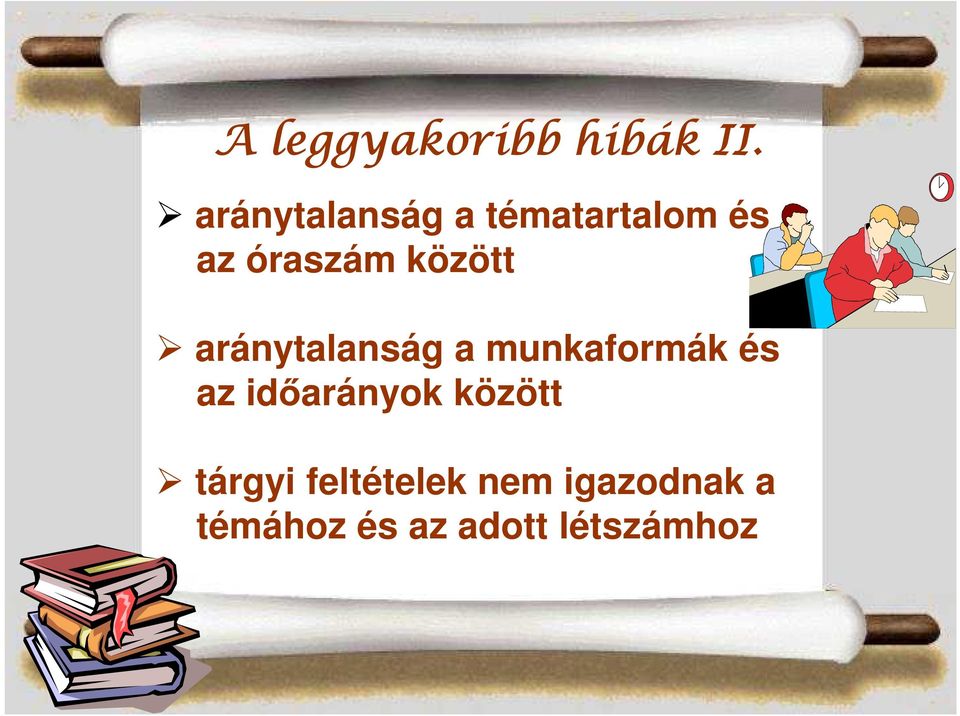 A leggyakoribb hibák II.

➢ aránytalanság a tématartalom és az óraszám között

➢ aránytalanság a munkaformák és az időarányok között

➢ tárgyi feltételek nem igazodnak a témához és az adott létszámhoz